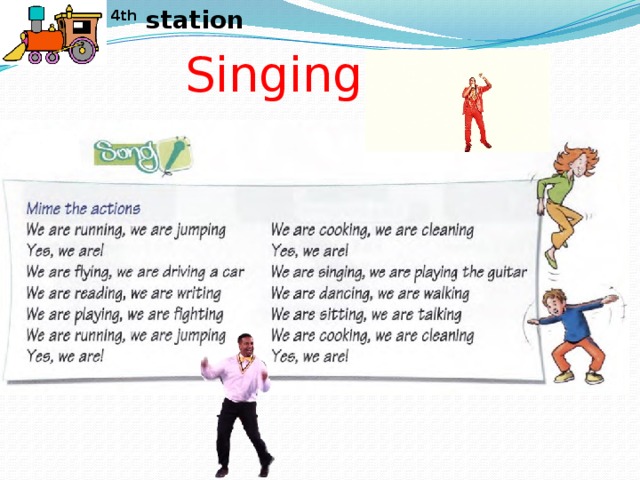 4th station

Singing

Song

Mime the actions

We are running, we are jumping
Yes, we are!
We are flying, we are driving a car
We are reading, we are writing
We are playing, we are fighting
We are running, we are jumping
Yes, we are!

We are cooking, we are cleaning
Yes, we are!
We are singing, we are playing the guitar
We are dancing, we are walking
We are sitting, we are talking
We are cooking, we are cleaning
Yes, we are!